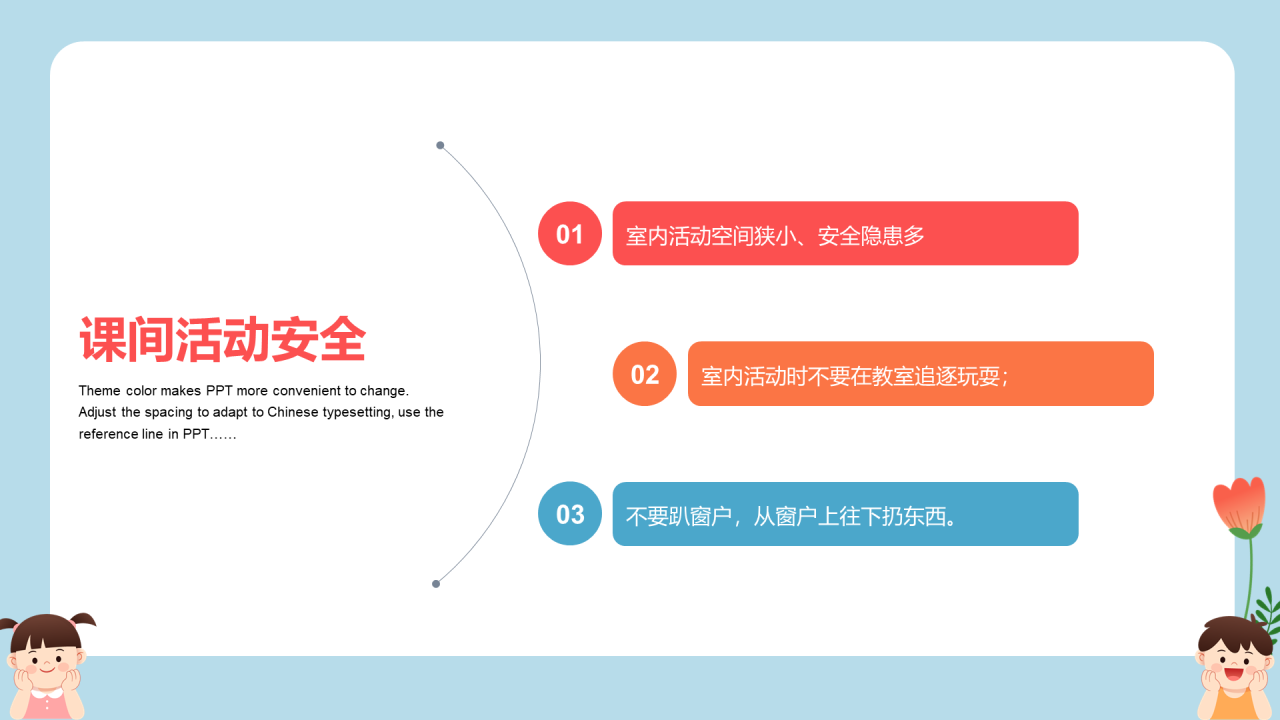 课间活动安全

Theme color makes PPT more convenient to change. Adjust the spacing to adapt to Chinese typesetting, use the reference line in PPT……

01 室内活动空间狭小、安全隐患多

02 室内活动时不要在教室追逐玩耍；

03 不要趴窗户，从窗户上往下扔东西。